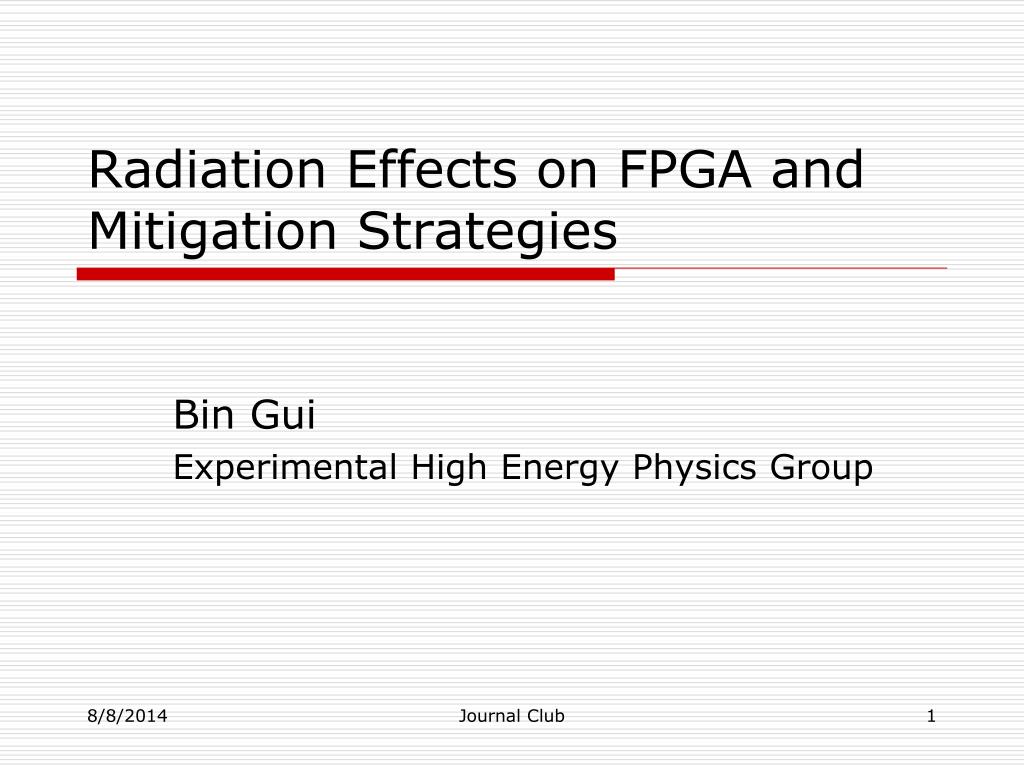 Radiation Effects on FPGA and Mitigation Strategies

Bin Gui
Experimental High Energy Physics Group

8/8/2014
Journal Club
1